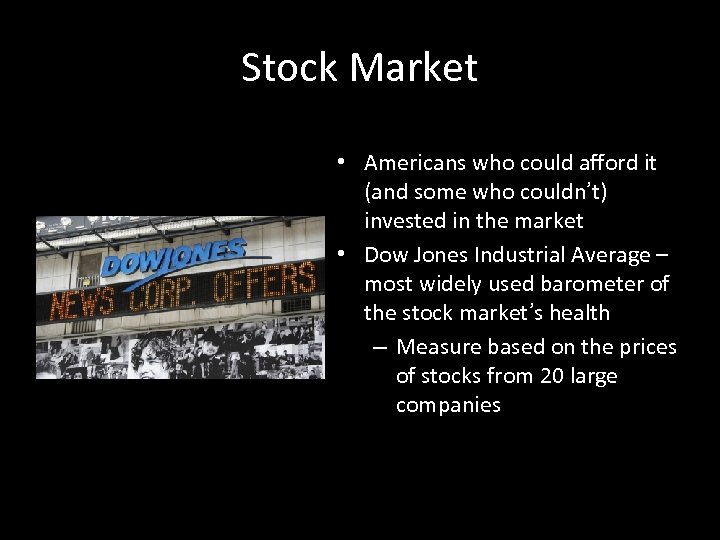 Stock Market

DOWJONES
NEWS CORP. OFFERS

• Americans who could afford it (and some who couldn't) invested in the market
• Dow Jones Industrial Average – most widely used barometer of the stock market's health
– Measure based on the prices of stocks from 20 large companies